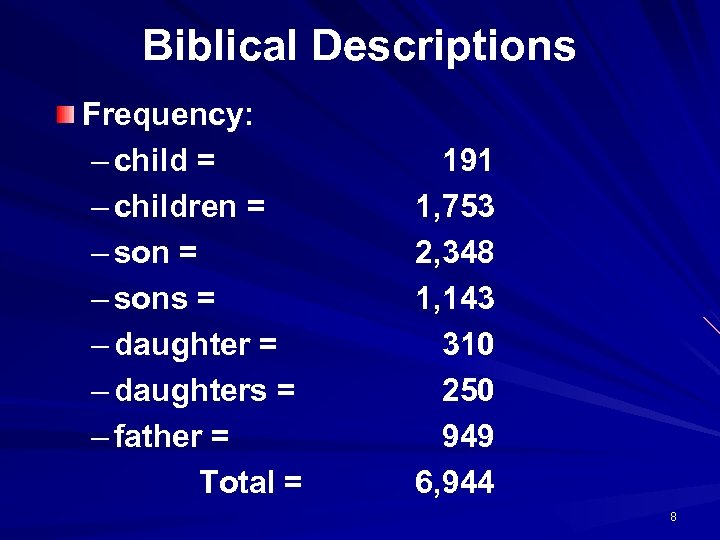 Biblical Descriptions

Frequency:

– child = 191
– children = 1,753
– son = 2,348
– sons = 1,143
– daughter = 310
– daughters = 250
– father = 949
Total = 6,944

8